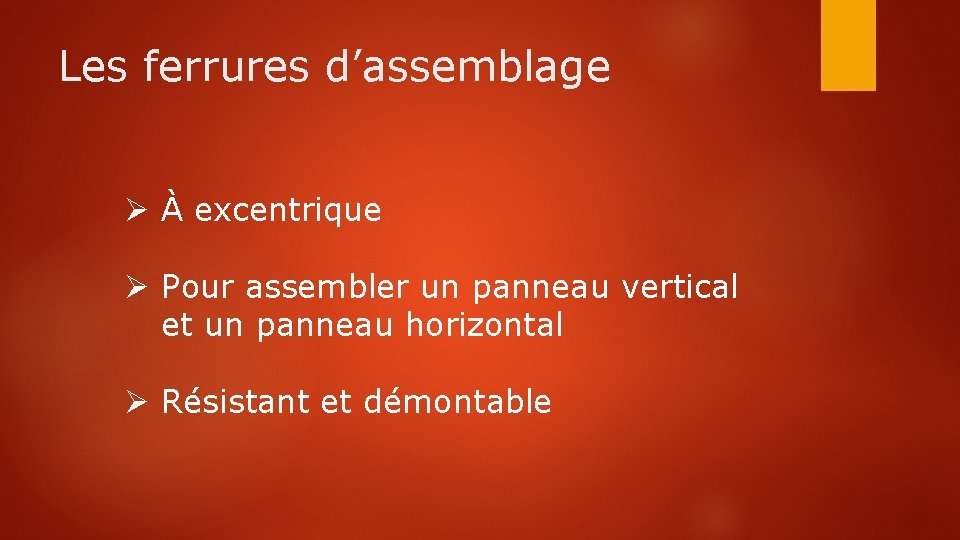 Les ferrures d'assemblage

➢ À excentrique

➢ Pour assembler un panneau vertical et un panneau horizontal

➢ Résistant et démontable